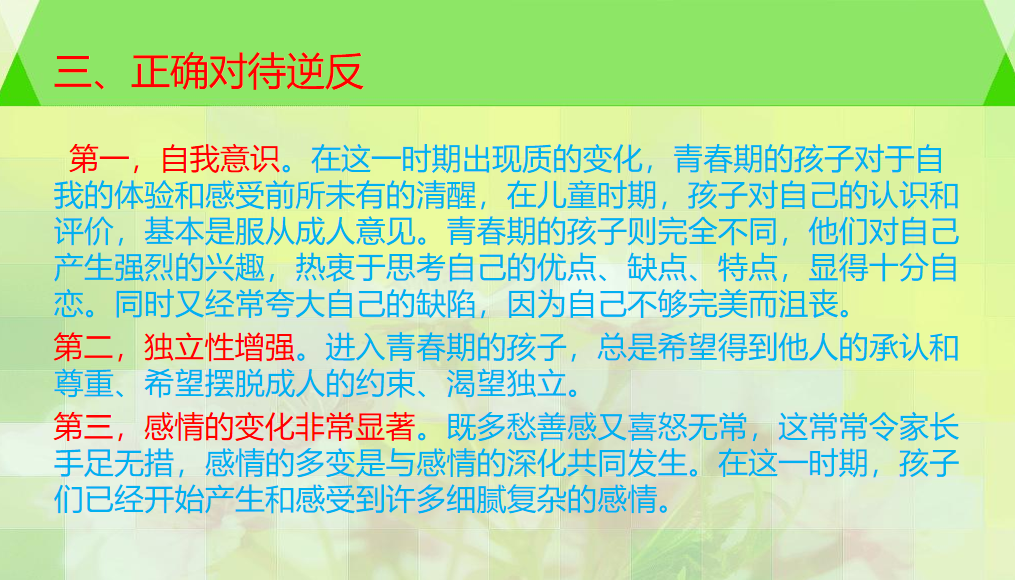 三、正确对待逆反

第一，自我意识。在这一时期出现质的变化，青春期的孩子对于自我的体验和感受前所未有的清醒，在儿童时期，孩子对自己的认识和评价，基本是服从成人意见。青春期的孩子则完全不同，他们对自己产生强烈的兴趣，热衷于思考自己的优点、缺点、特点，显得十分自恋。同时又经常夸大自己的缺陷，因为自己不够完美而沮丧。

第二，独立性增强。进入青春期的孩子，总是希望得到他人的承认和尊重、希望摆脱成人的约束、渴望独立。

第三，感情的变化非常显著。既多愁善感又喜怒无常，这常常令家长手足无措，感情的多变是与感情的深化共同发生。在这一时期，孩子们已经开始产生和感受到许多细腻复杂的感情。